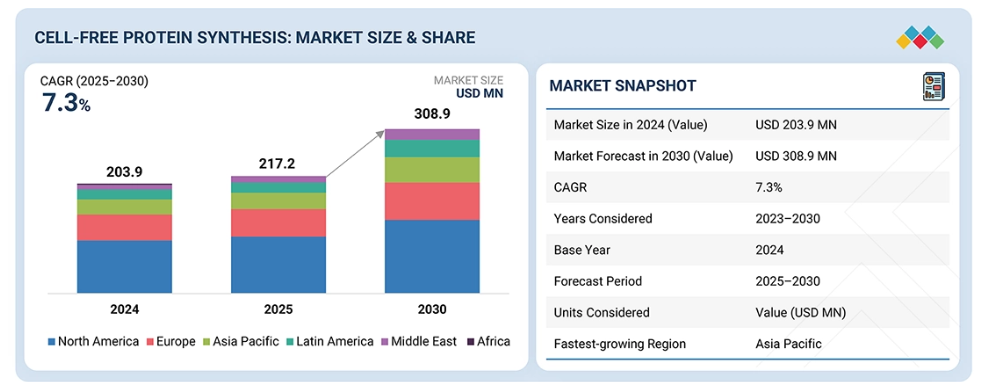 CELL-FREE PROTEIN SYNTHESIS: MARKET SIZE & SHARE

CAGR (2025–2030)
7.3%

MARKET SIZE
USD MN

203.9
217.2
308.9

2024
2025
2030

North America Europe Asia Pacific Latin America Middle East Africa

MARKET SNAPSHOT

| | |
|---|---|
| Market Size in 2024 (Value) | USD 203.9 MN |
| Market Forecast in 2030 (Value) | USD 308.9 MN |
| CAGR | 7.3% |
| Years Considered | 2023–2030 |
| Base Year | 2024 |
| Forecast Period | 2025–2030 |
| Units Considered | Value (USD MN) |
| Fastest-growing Region | Asia Pacific |